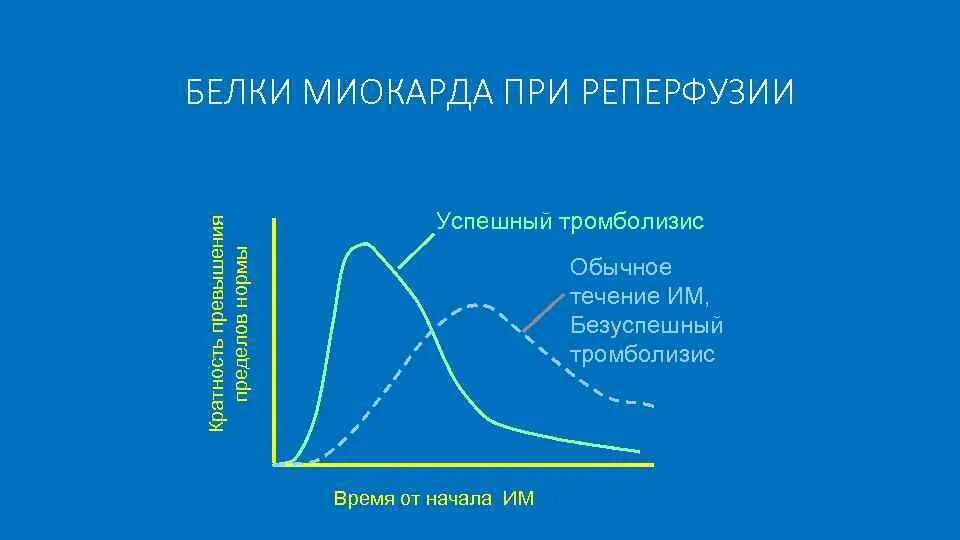 БЕЛКИ МИОКАРДА ПРИ РЕПЕРФУЗИИ

Кратность превышения пределов нормы

Успешный тромболизис

Обычное течение ИМ, Безуспешный тромболизис

Время от начала ИМ